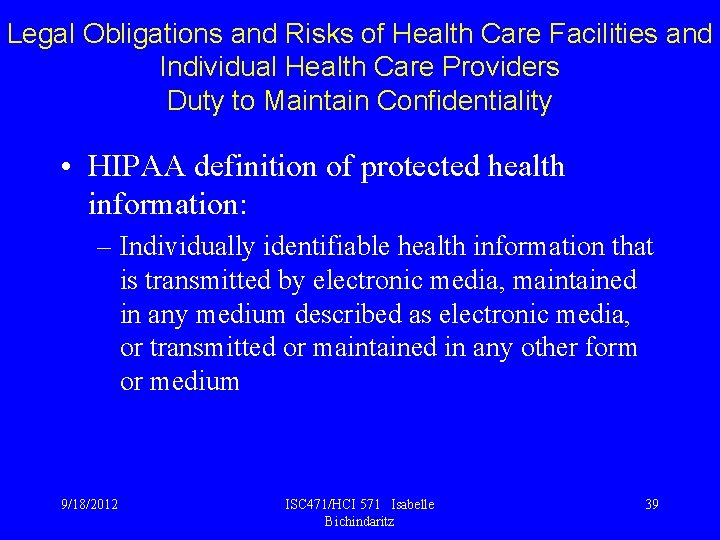 Legal Obligations and Risks of Health Care Facilities and Individual Health Care Providers
Duty to Maintain Confidentiality

• HIPAA definition of protected health information:
– Individually identifiable health information that is transmitted by electronic media, maintained in any medium described as electronic media, or transmitted or maintained in any other form or medium

9/18/2012

ISC471/HCI 571 Isabelle Bichindaritz

39